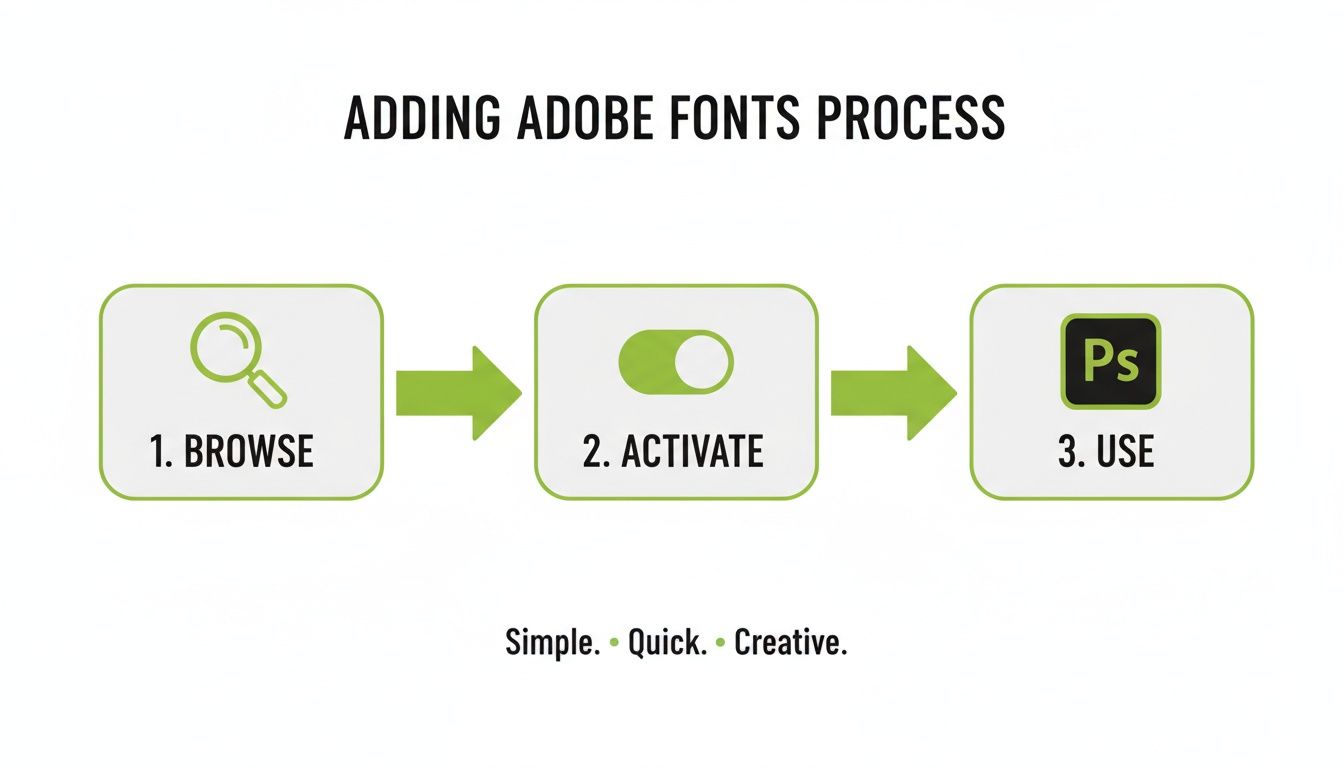 ADDING ADOBE FONTS PROCESS

1. BROWSE

2. ACTIVATE

Ps

3. USE

Simple. • Quick. • Creative.